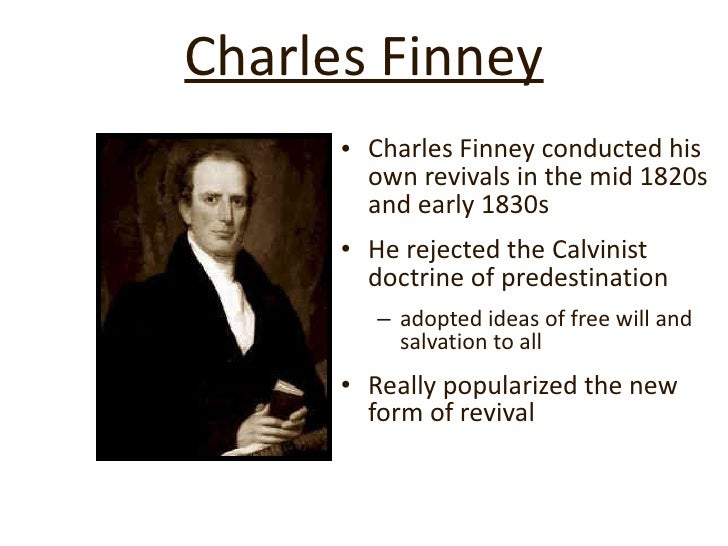 Charles Finney

• Charles Finney conducted his own revivals in the mid 1820s and early 1830s

• He rejected the Calvinist doctrine of predestination

– adopted ideas of free will and salvation to all

• Really popularized the new form of revival